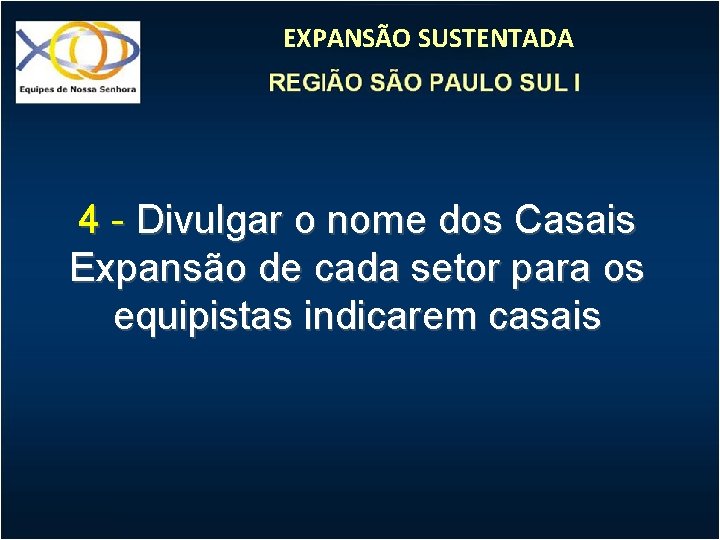 Equipes de Nossa Senhora

EXPANSÃO SUSTENTADA

REGIÃO SÃO PAULO SUL I

4 - Divulgar o nome dos Casais Expansão de cada setor para os equipistas indicarem casais